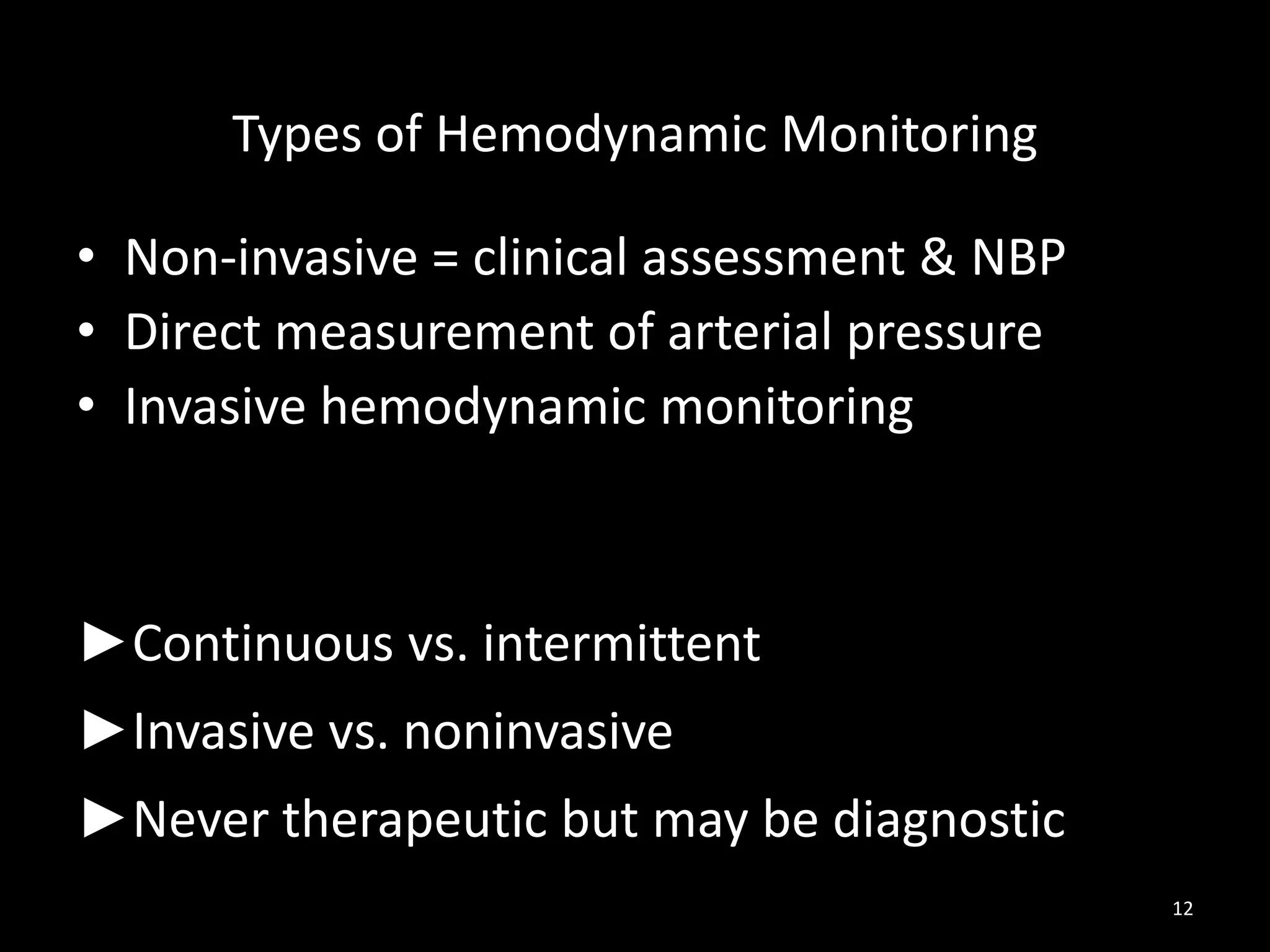 Types of Hemodynamic Monitoring

• Non-invasive = clinical assessment & NBP
• Direct measurement of arterial pressure
• Invasive hemodynamic monitoring

►Continuous vs. intermittent
►Invasive vs. noninvasive
►Never therapeutic but may be diagnostic

12